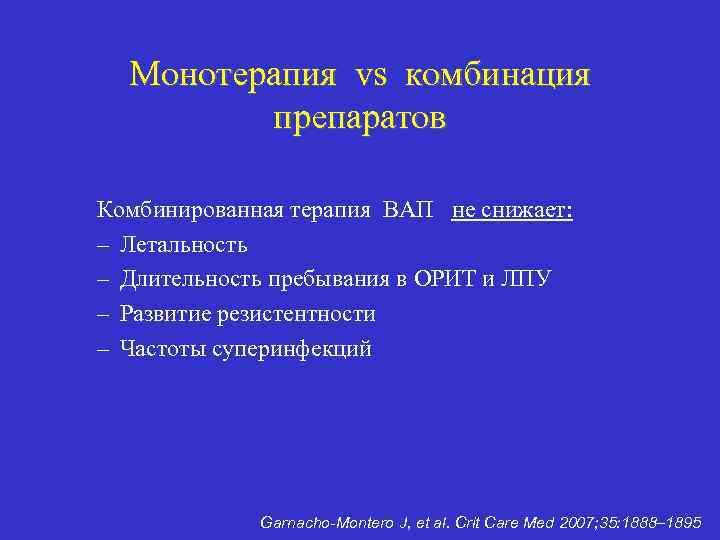 Монотерапия vs комбинация препаратов

Комбинированная терапия ВАП не снижает:
– Летальность
– Длительность пребывания в ОРИТ и ЛПУ
– Развитие резистентности
– Частоты суперинфекций

Garnacho-Montero J, et al. Crit Care Med 2007;35:1888–1895